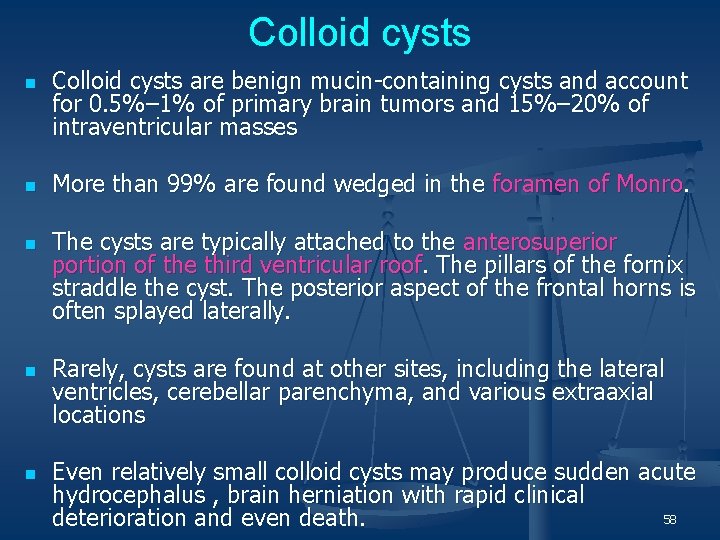 Colloid cysts

- Colloid cysts are benign mucin-containing cysts and account for 0.5%–1% of primary brain tumors and 15%–20% of intraventricular masses

- More than 99% are found wedged in the foramen of Monro.

- The cysts are typically attached to the anterosuperior portion of the third ventricular roof. The pillars of the fornix straddle the cyst. The posterior aspect of the frontal horns is often splayed laterally.

- Rarely, cysts are found at other sites, including the lateral ventricles, cerebellar parenchyma, and various extraaxial locations

- Even relatively small colloid cysts may produce sudden acute hydrocephalus , brain herniation with rapid clinical deterioration and even death.

58